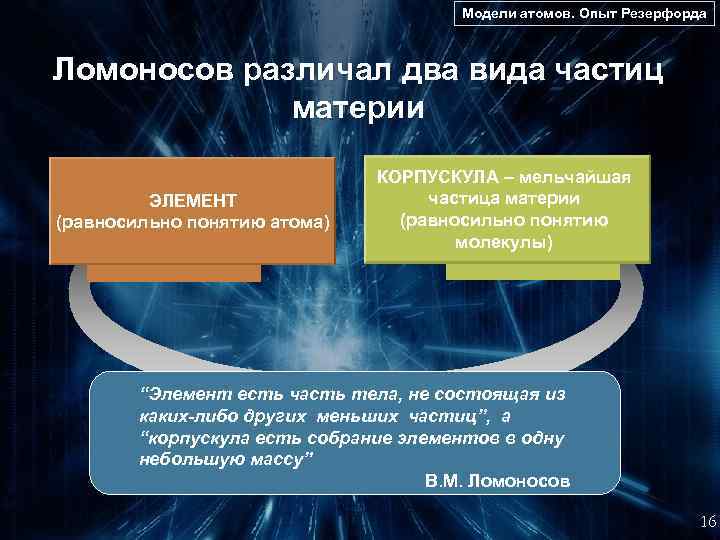 Модели атомов. Опыт Резерфорда

Ломоносов различал два вида частиц материи

ЭЛЕМЕНТ
(равносильно понятию атома)

КОРПУСКУЛА – мельчайшая частица материи
(равносильно понятию молекулы)

"Элемент есть часть тела, не состоящая из каких-либо других меньших частиц", а "корпускула есть собрание элементов в одну небольшую массу"

В.М. Ломоносов

16